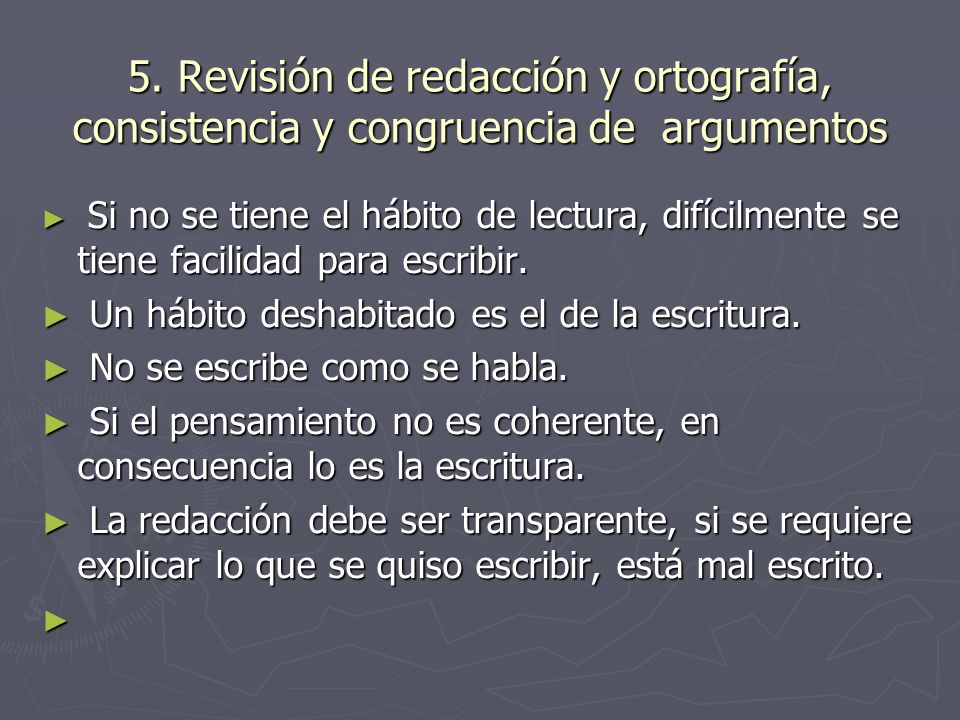 5. Revisión de redacción y ortografía, consistencia y congruencia de argumentos

► Si no se tiene el hábito de lectura, difícilmente se tiene facilidad para escribir.

► Un hábito deshabitado es el de la escritura.

► No se escribe como se habla.

► Si el pensamiento no es coherente, en consecuencia lo es la escritura.

► La redacción debe ser transparente, si se requiere explicar lo que se quiso escribir, está mal escrito.

►